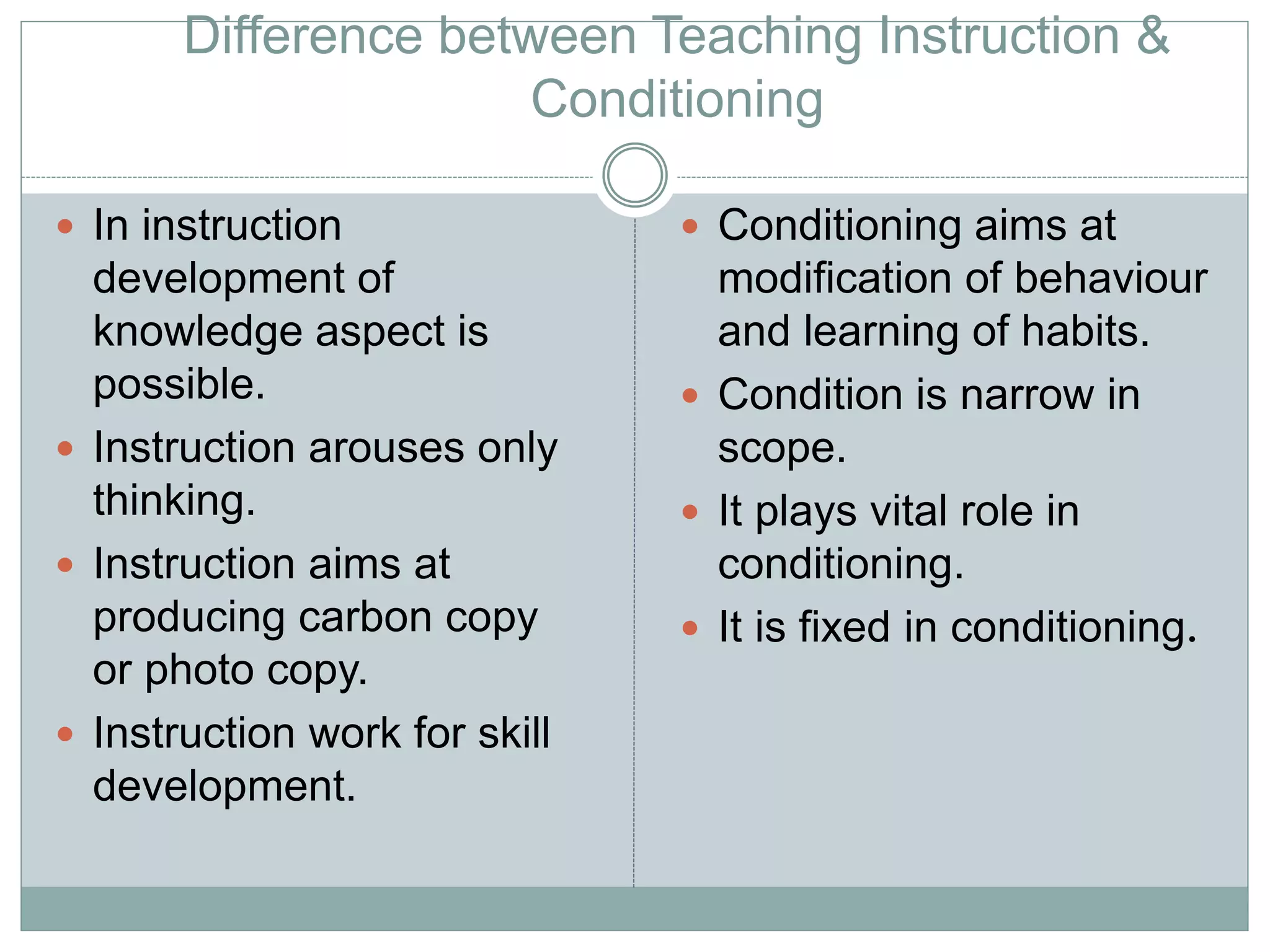 Difference between Teaching Instruction & Conditioning

- In instruction development of knowledge aspect is possible.
- Instruction arouses only thinking.
- Instruction aims at producing carbon copy or photo copy.
- Instruction work for skill development.

- Conditioning aims at modification of behaviour and learning of habits.
- Condition is narrow in scope.
- It plays vital role in conditioning.
- It is fixed in conditioning.